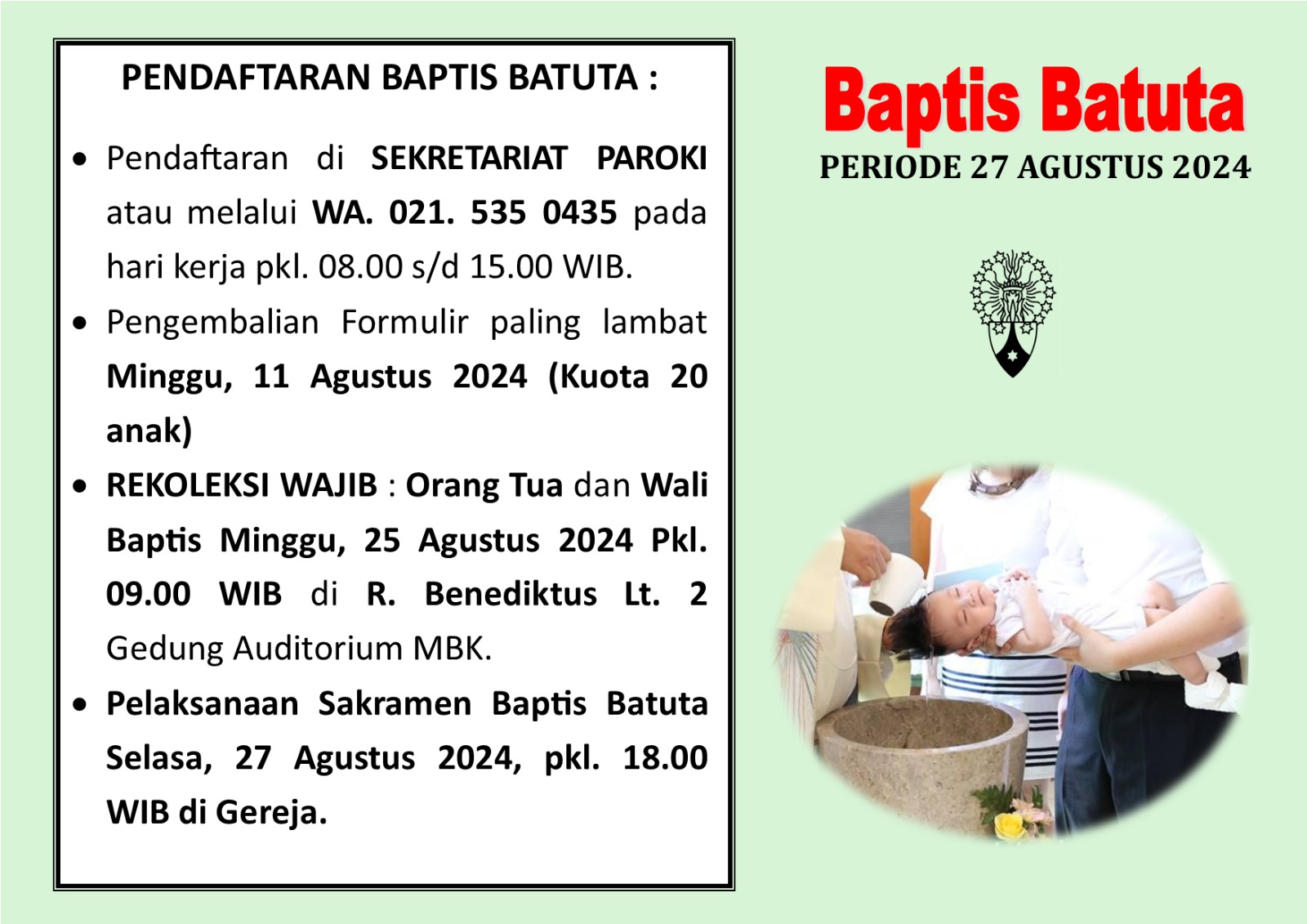 PENDAFTARAN BAPTIS BATUTA :

• Pendaftaran di SEKRETARIAT PAROKI atau melalui WA. 021. 535 0435 pada hari kerja pkl. 08.00 s/d 15.00 WIB.

• Pengembalian Formulir paling lambat Minggu, 11 Agustus 2024 (Kuota 20 anak)

• REKOLEKSI WAJIB : Orang Tua dan Wali Baptis Minggu, 25 Agustus 2024 Pkl. 09.00 WIB di R. Benediktus Lt. 2 Gedung Auditorium MBK.

• Pelaksanaan Sakramen Baptis Batuta Selasa, 27 Agustus 2024, pkl. 18.00 WIB di Gereja.

Baptis Batuta

PERIODE 27 AGUSTUS 2024